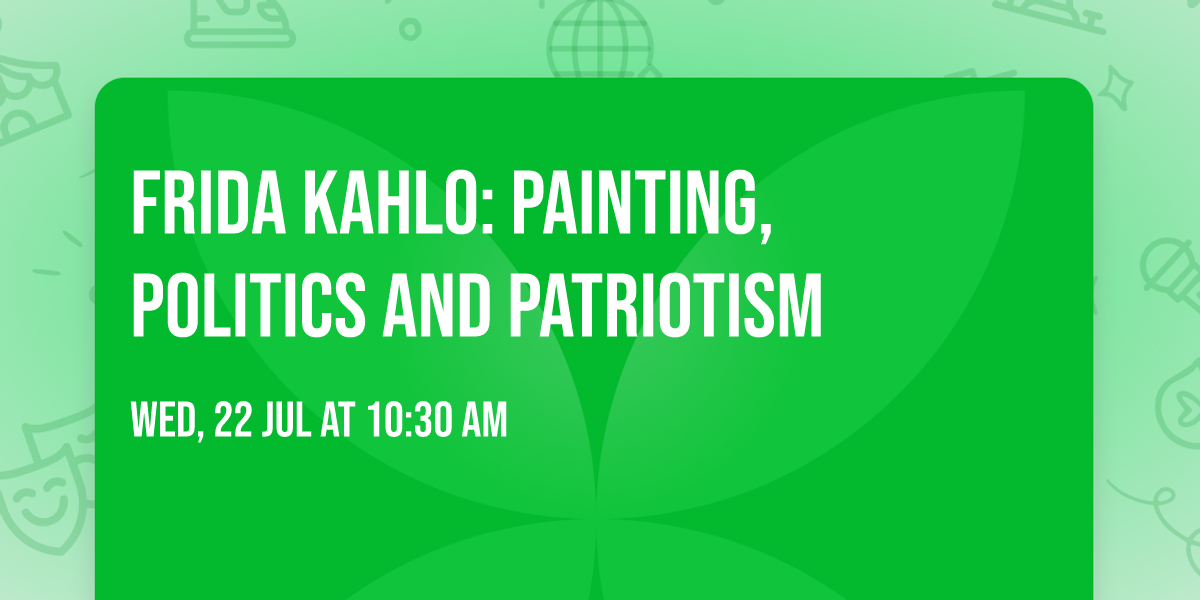 FRIDA KAHLO: PAINTING, POLITICS AND PATRIOTISM

WED, 22 JUL AT 10:30 AM